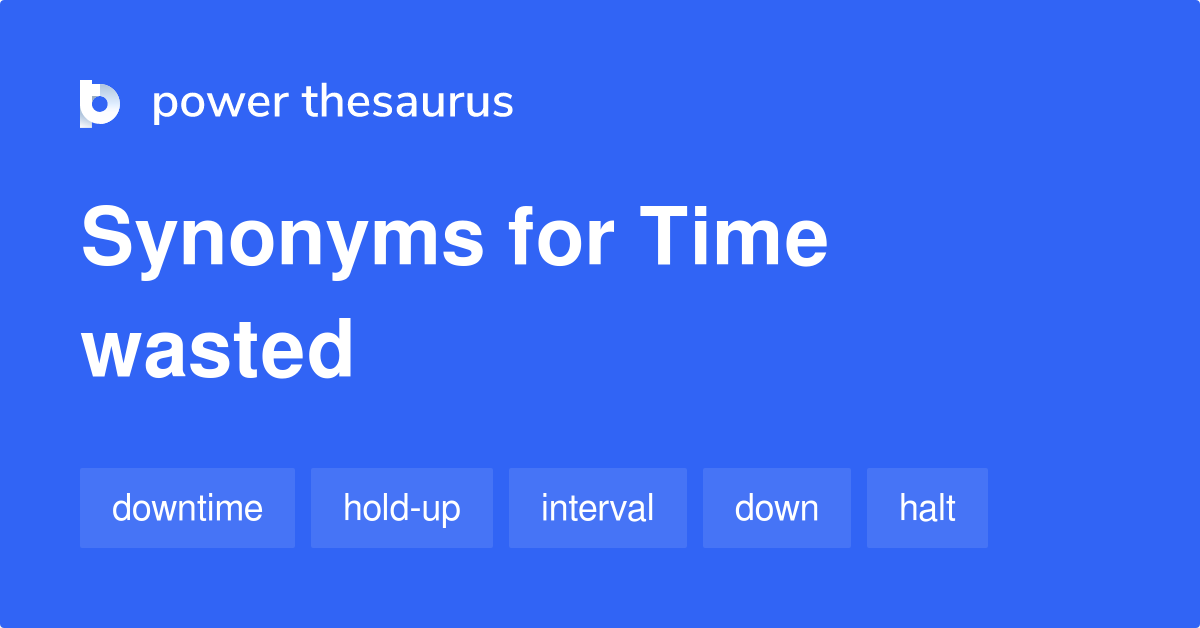 power thesaurus

Synonyms for Time wasted

downtime
hold-up
interval
down
halt